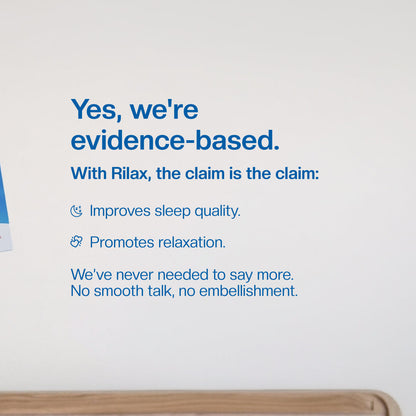 Yes, we're evidence-based.

With Rilax, the claim is the claim:

Improves sleep quality.

Promotes relaxation.

We've never needed to say more.
No smooth talk, no embellishment.